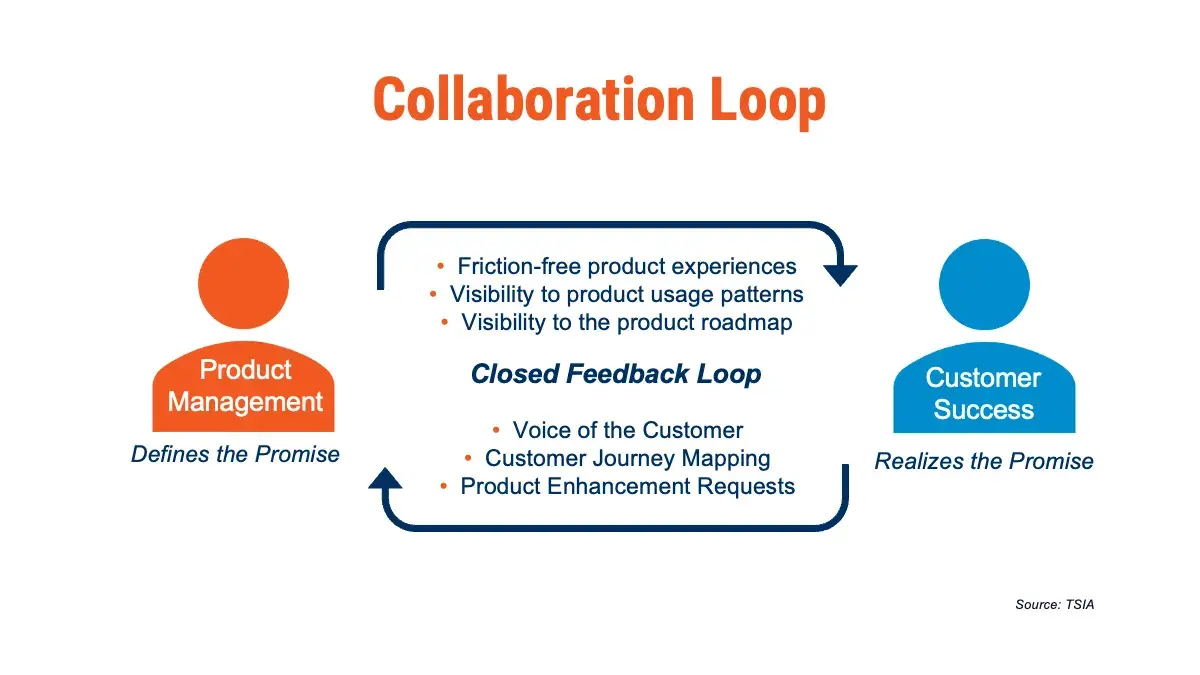 Collaboration Loop

Product Management

Defines the Promise

• Friction-free product experiences
• Visibility to product usage patterns
• Visibility to the product roadmap

Closed Feedback Loop

• Voice of the Customer
• Customer Journey Mapping
• Product Enhancement Requests

Customer Success

Realizes the Promise

Source: TSIA